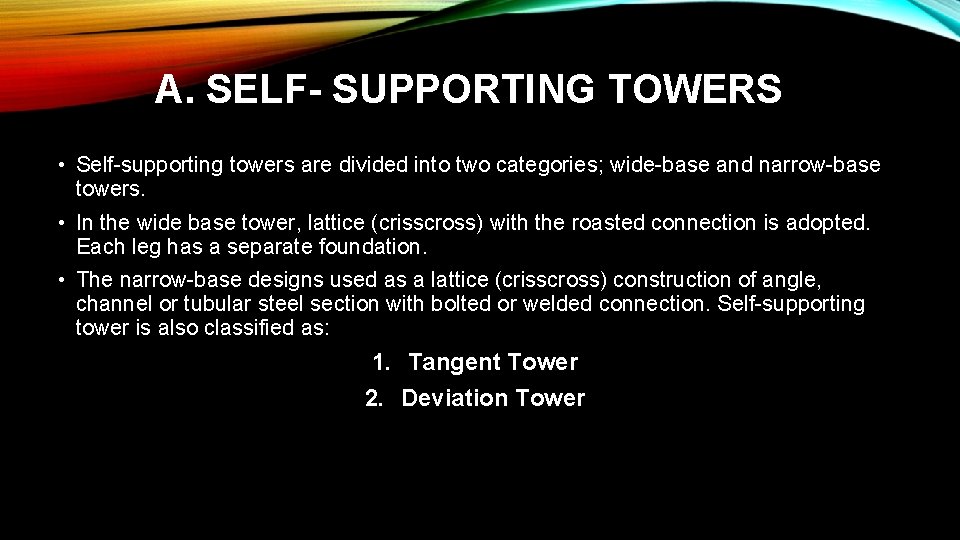 A. SELF- SUPPORTING TOWERS

• Self-supporting towers are divided into two categories; wide-base and narrow-base towers.

• In the wide base tower, lattice (crisscross) with the roasted connection is adopted. Each leg has a separate foundation.

• The narrow-base designs used as a lattice (crisscross) construction of angle, channel or tubular steel section with bolted or welded connection. Self-supporting tower is also classified as:

1. Tangent Tower
2. Deviation Tower